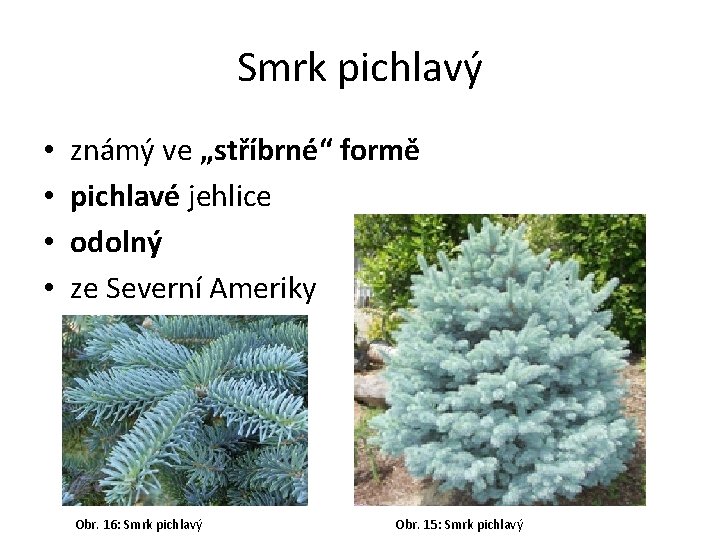 Smrk pichlavý

• známý ve „stříbrné“ formě
• pichlavé jehlice
• odolný
• ze Severní Ameriky

Obr. 16: Smrk pichlavý

Obr. 15: Smrk pichlavý